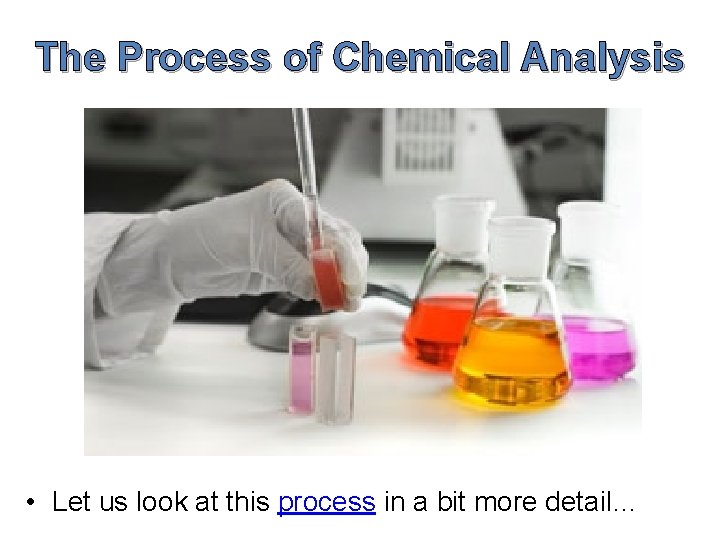 The Process of Chemical Analysis

• Let us look at this process in a bit more detail…